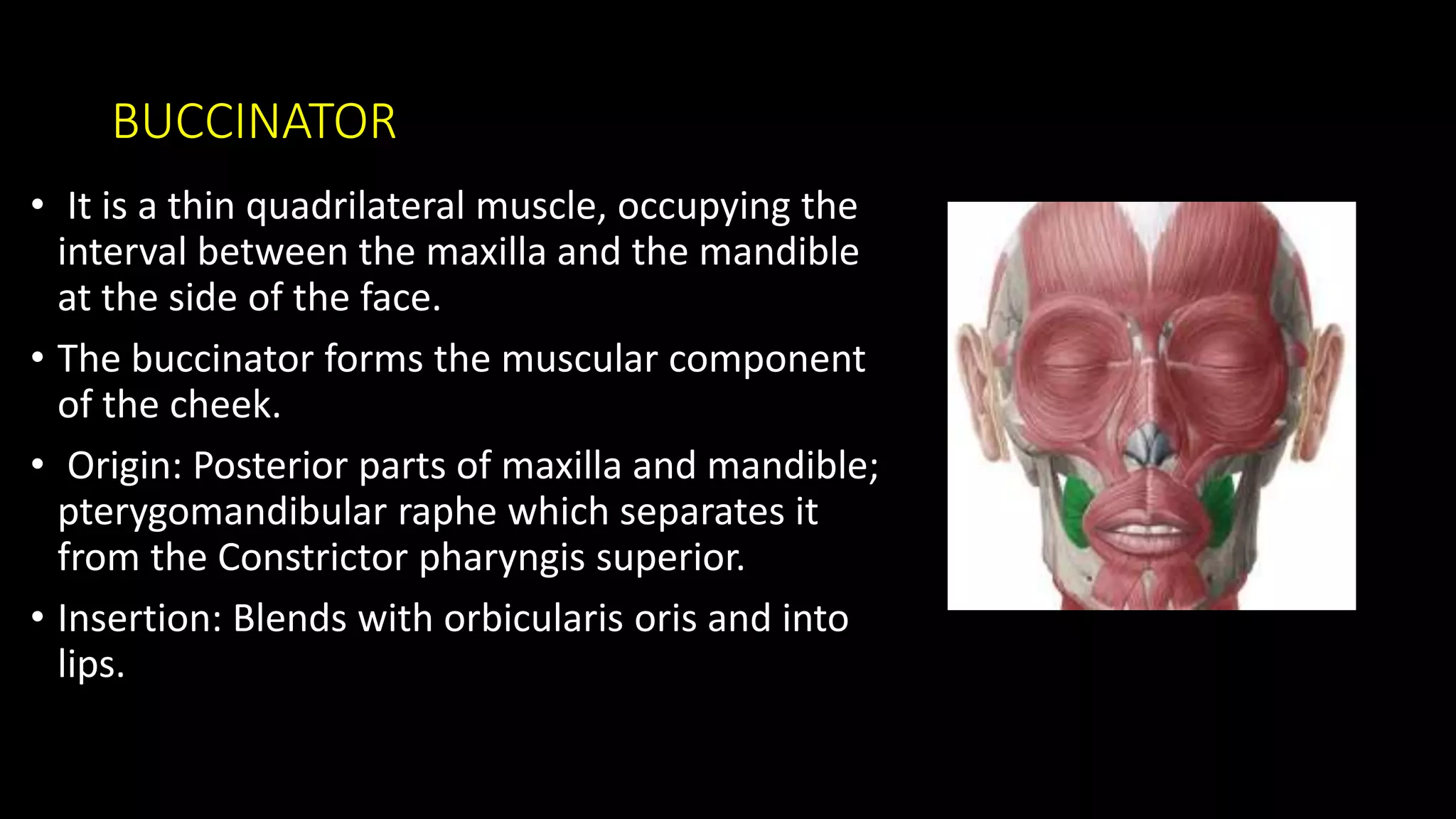 BUCCINATOR

• It is a thin quadrilateral muscle, occupying the interval between the maxilla and the mandible at the side of the face.

• The buccinator forms the muscular component of the cheek.

• Origin: Posterior parts of maxilla and mandible; pterygomandibular raphe which separates it from the Constrictor pharyngis superior.

• Insertion: Blends with orbicularis oris and into lips.